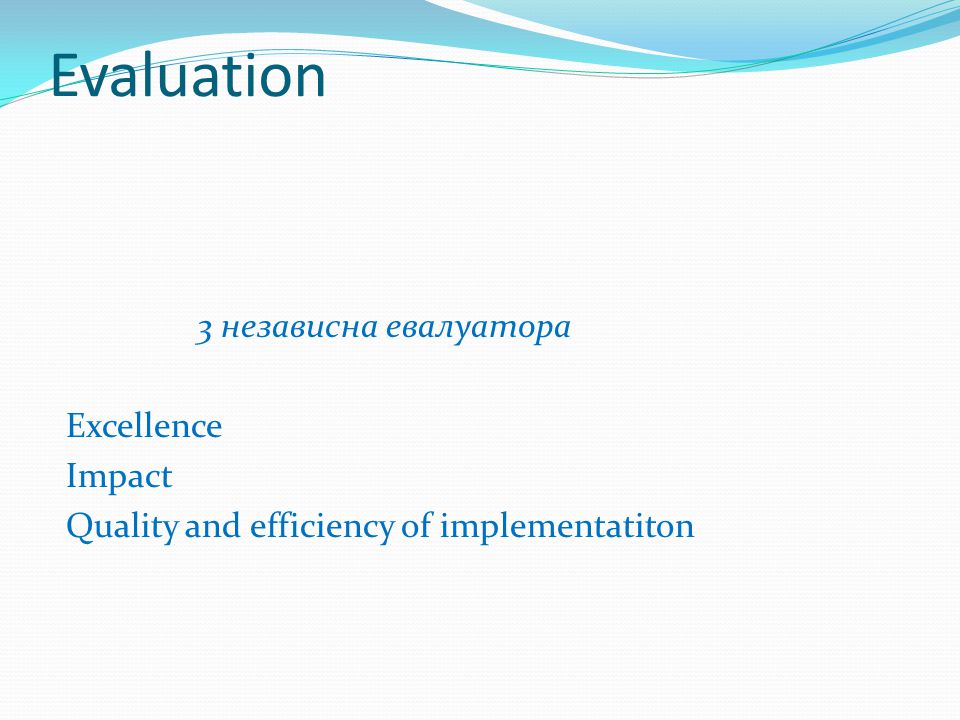 Evaluation

3 независна евалуатора

Excellence
Impact
Quality and efficiency of implementatiton